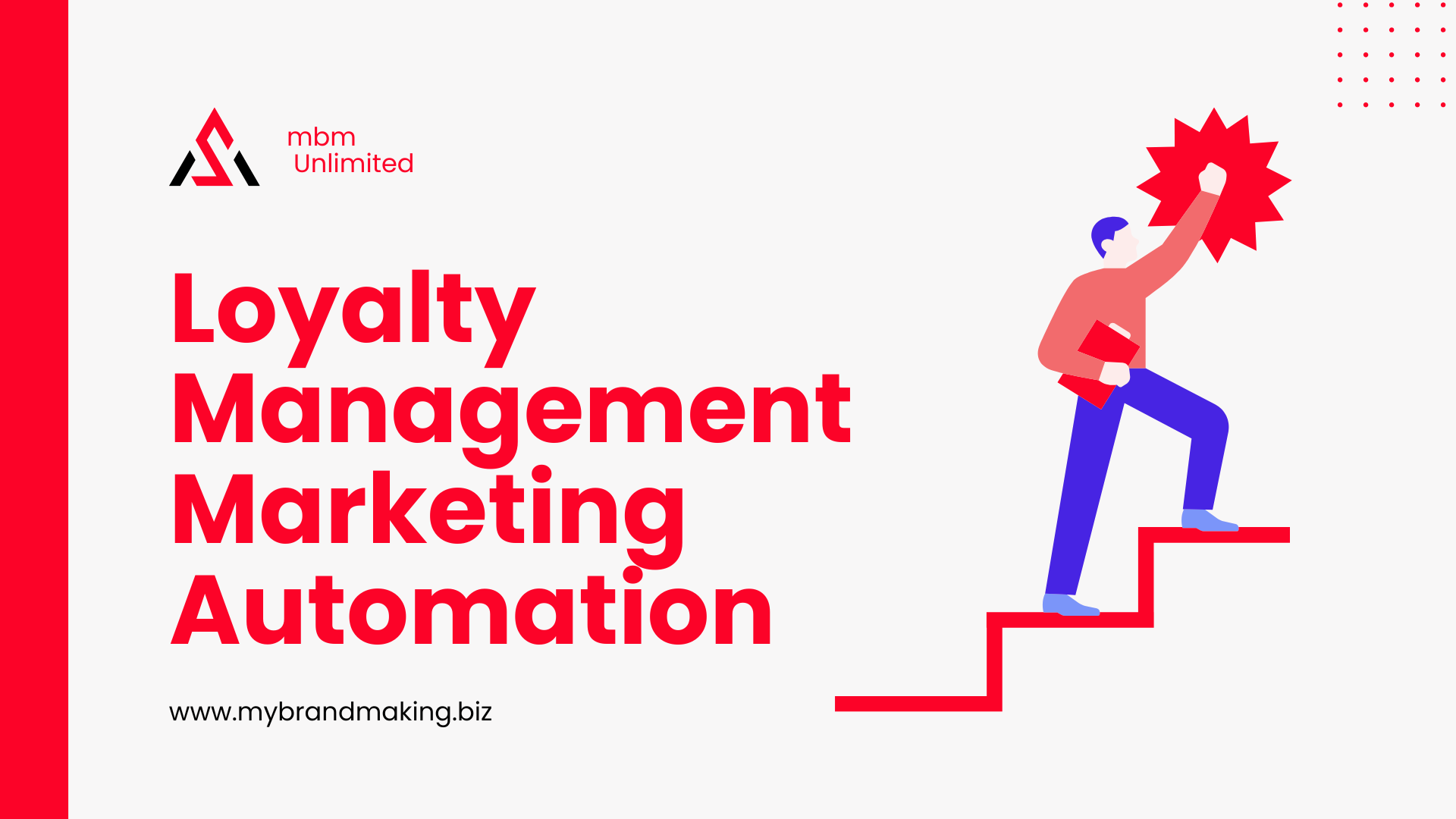 mbm
Unlimited

Loyalty Management Marketing Automation

www.mybrandmaking.biz